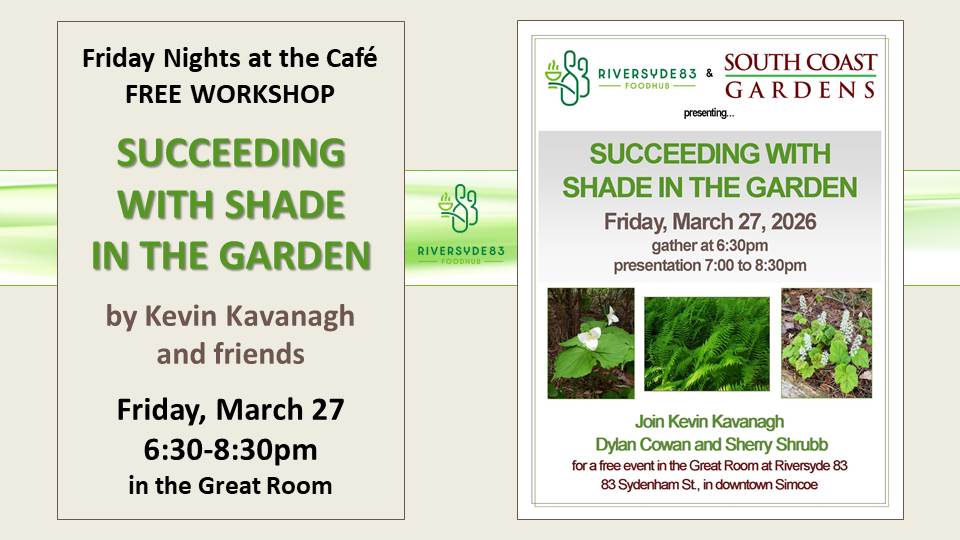 Friday Nights at the Café
FREE WORKSHOP

SUCCEEDING WITH SHADE IN THE GARDEN

by Kevin Kavanagh and friends

Friday, March 27
6:30-8:30pm
in the Great Room

RIVERSYDE83
FOODHUB

RIVERSYDE83
FOODHUB
&
SOUTH COAST GARDENS

presenting...

SUCCEEDING WITH SHADE IN THE GARDEN

Friday, March 27, 2026
gather at 6:30pm
presentation 7:00 to 8:30pm

Join Kevin Kavanagh
Dylan Cowan and Sherry Shrubb
for a free event in the Great Room at Riversyde 83
83 Sydenham St., in downtown Simcoe